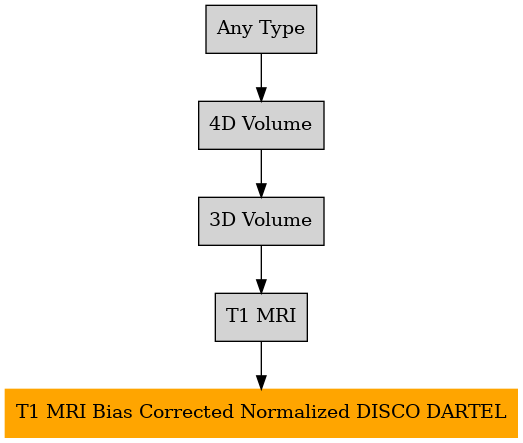 Any Type

4D Volume

3D Volume

T1 MRI

T1 MRI Bias Corrected Normalized DISCO DARTEL